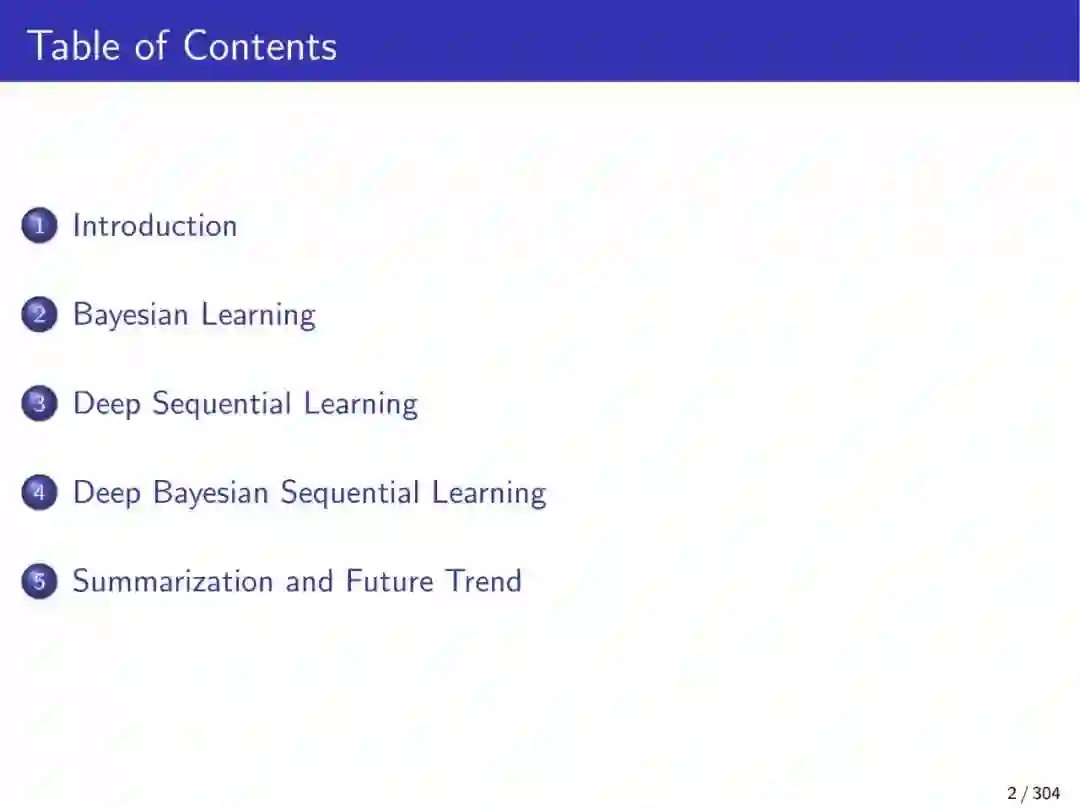 Table of Contents

1 Introduction

2 Bayesian Learning

3 Deep Sequential Learning

4 Deep Bayesian Sequential Learning

5 Summarization and Future Trend

2 / 304